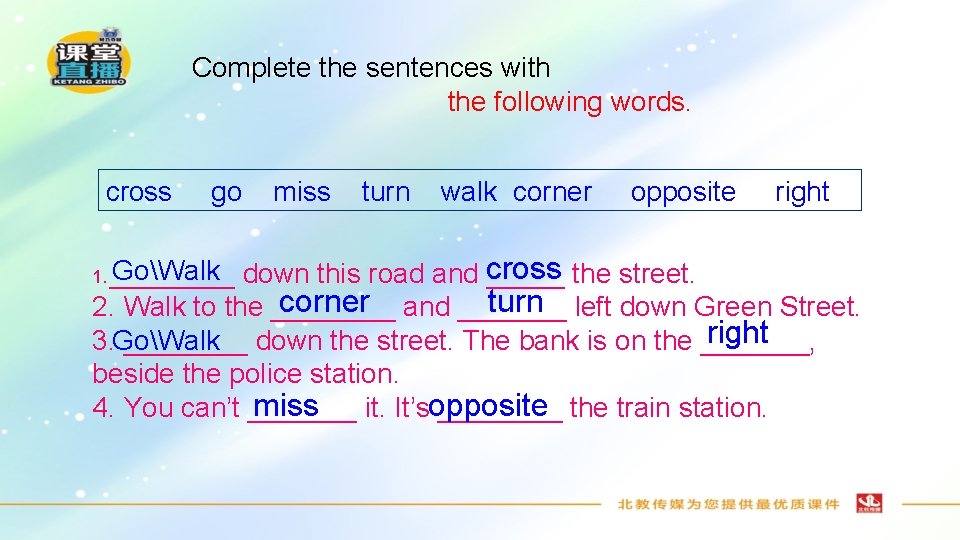 课堂直播
KETANG ZHIBO

Complete the sentences with the following words.

cross go miss turn walk corner opposite right

1. Go\Walk down this road and cross the street.
2. Walk to the corner and turn left down Green Street.
3. Go\Walk down the street. The bank is on the right, beside the police station.
4. You can't miss it. It's opposite the train station.

北教传媒为您提供最优质课件